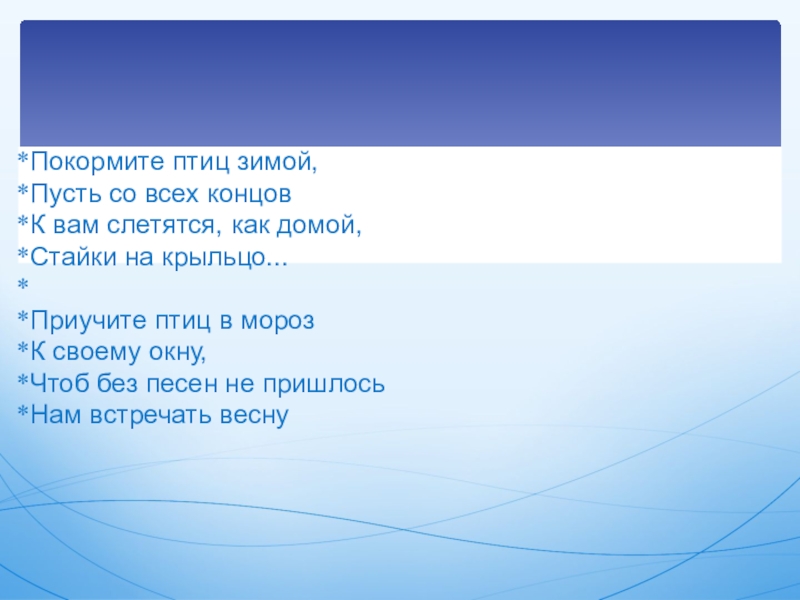 *Покормите птиц зимой,
*Пусть со всех концов
*К вам слетятся, как домой,
*Стайки на крыльцо...
*
*Приучите птиц в мороз
*К своему окну,
*Чтоб без песен не пришлось
*Нам встречать весну